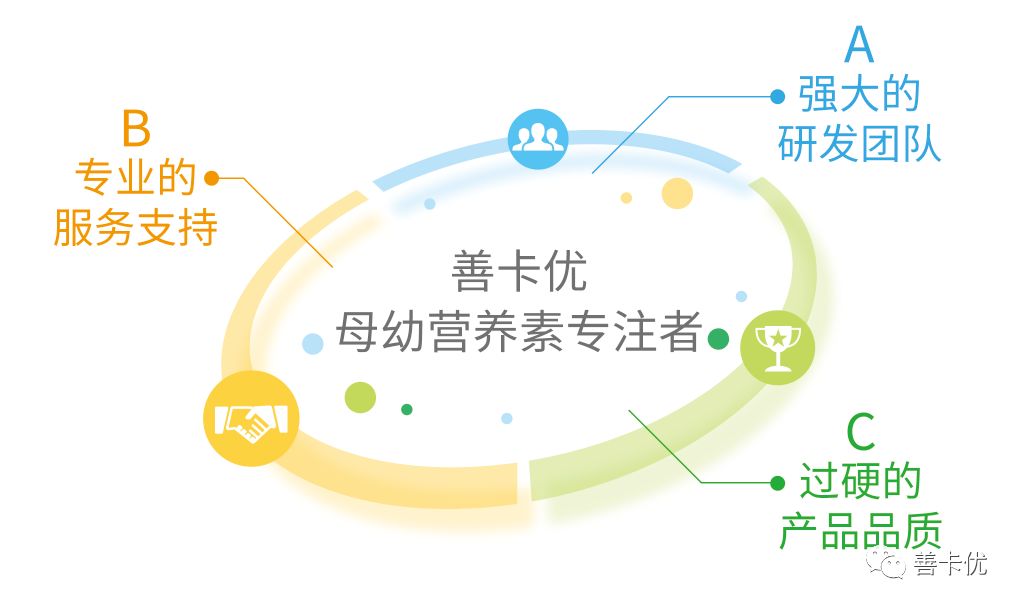 A
强大的
研发团队

B
专业的
服务支持

善卡优
母幼营养素专注者

C
过硬的
产品品质

善卡优